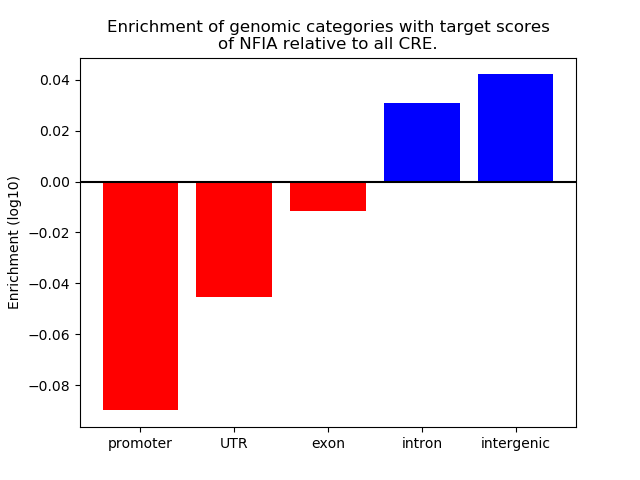 Enrichment of genomic categories with target scores of NFIA relative to all CRE.

Enrichment (log10)

0.04
0.02
0.00
−0.02
−0.04
−0.06
−0.08

promoter
UTR
exon
intron
intergenic